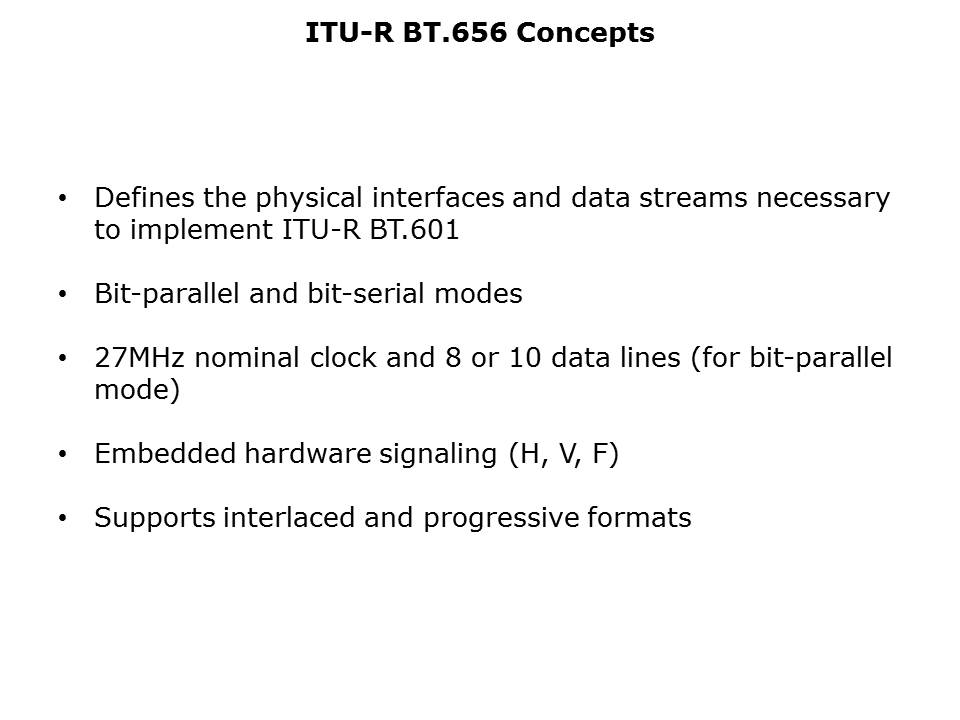 ITU-R BT.656 Concepts

• Defines the physical interfaces and data streams necessary to implement ITU-R BT.601

• Bit-parallel and bit-serial modes

• 27MHz nominal clock and 8 or 10 data lines (for bit-parallel mode)

• Embedded hardware signaling (H, V, F)

• Supports interlaced and progressive formats